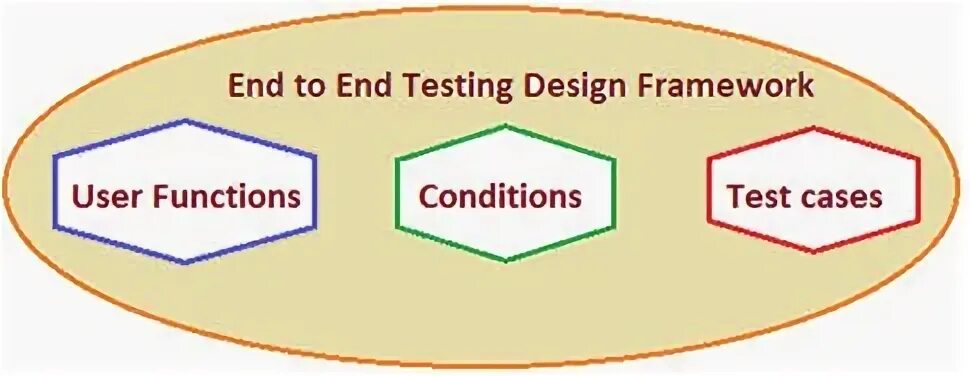 End to End Testing Design Framework

User Functions

Conditions

Test cases